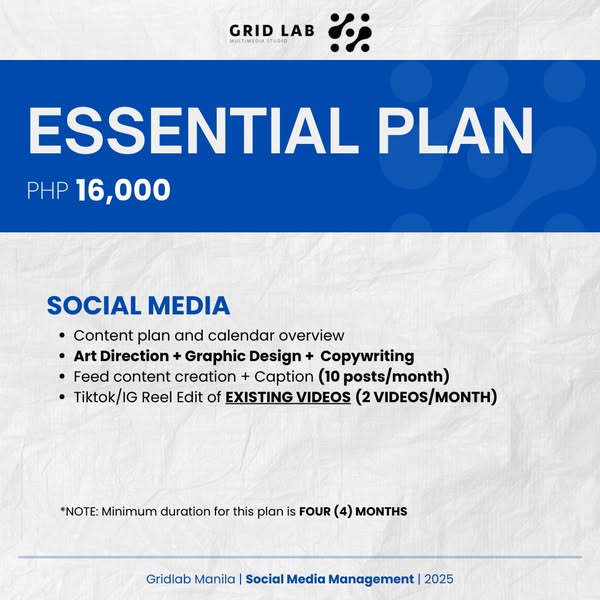 GRID LAB
MULTIMEDIA STUDIO

ESSENTIAL PLAN
PHP 16,000

SOCIAL MEDIA
• Content plan and calendar overview
• Art Direction + Graphic Design + Copywriting
• Feed content creation + Caption (10 posts/month)
• Tiktok/IG Reel Edit of EXISTING VIDEOS (2 VIDEOS/MONTH)

*NOTE: Minimum duration for this plan is FOUR (4) MONTHS

Gridlab Manila | Social Media Management | 2025